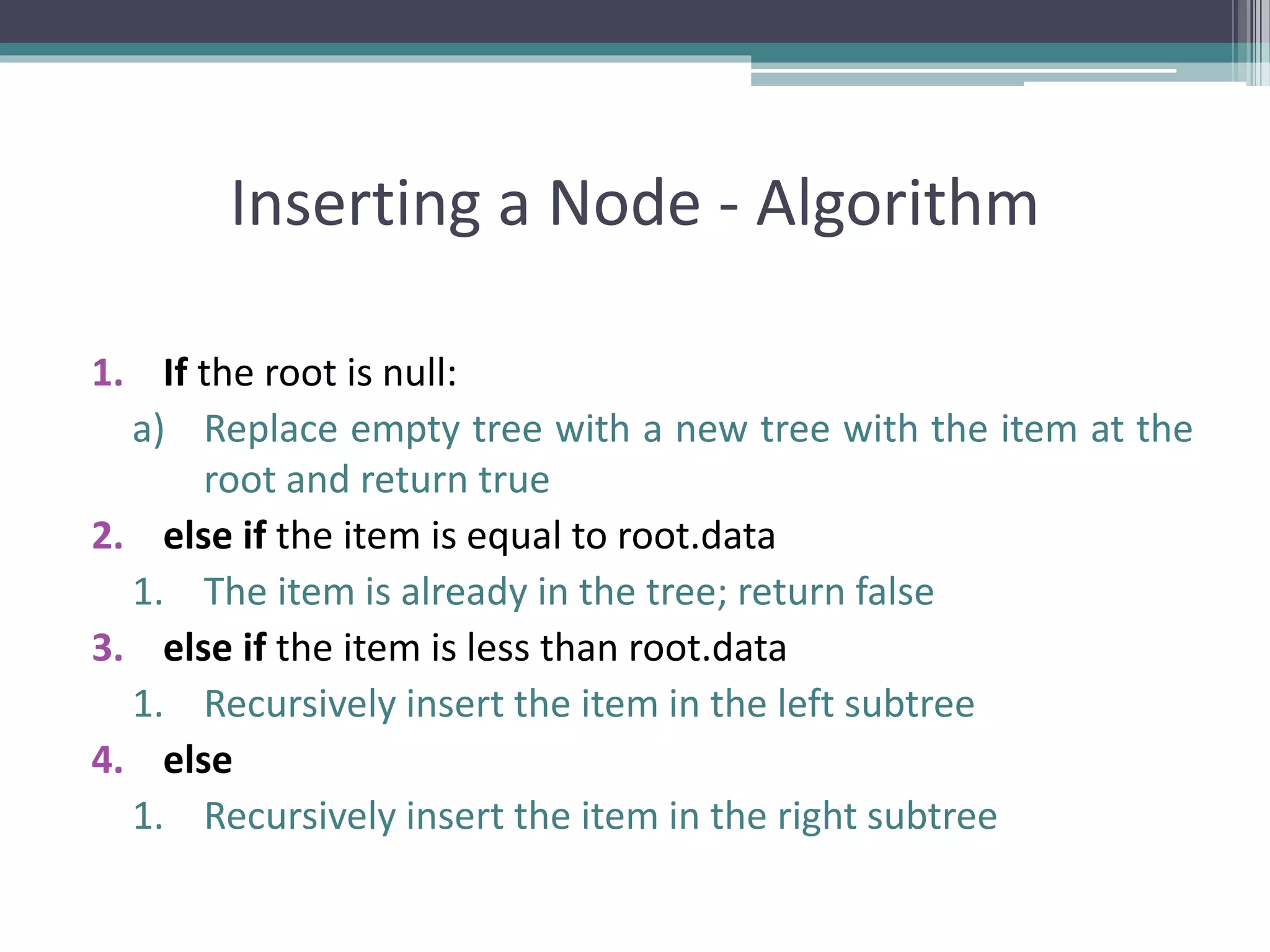 Inserting a Node - Algorithm

1. If the root is null:
 a) Replace empty tree with a new tree with the item at the root and return true
2. else if the item is equal to root.data
 1. The item is already in the tree; return false
3. else if the item is less than root.data
 1. Recursively insert the item in the left subtree
4. else
 1. Recursively insert the item in the right subtree